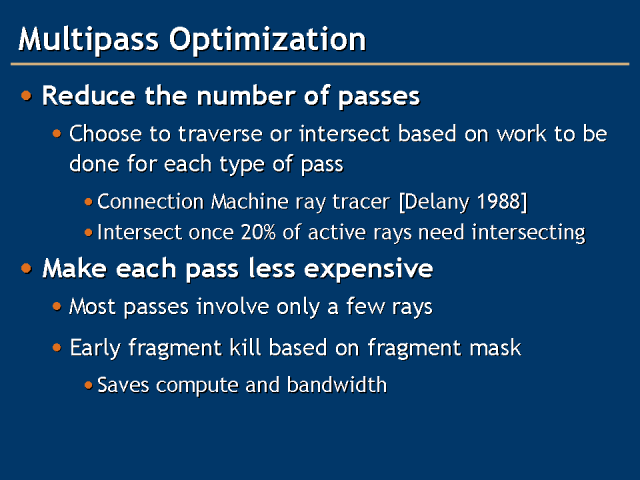 Multipass Optimization

• Reduce the number of passes
  • Choose to traverse or intersect based on work to be done for each type of pass
    • Connection Machine ray tracer [Delany 1988]
    • Intersect once 20% of active rays need intersecting
• Make each pass less expensive
  • Most passes involve only a few rays
  • Early fragment kill based on fragment mask
    • Saves compute and bandwidth